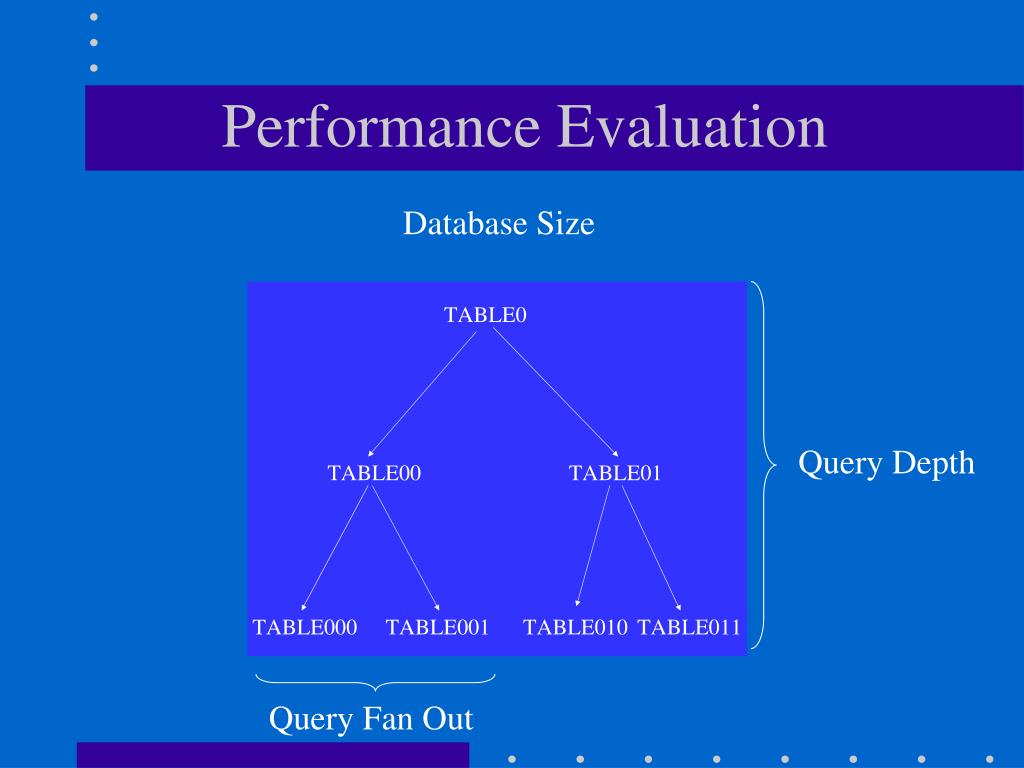 Performance Evaluation

Database Size

TABLE0

TABLE00 TABLE01

TABLE000 TABLE001 TABLE010 TABLE011

Query Depth

Query Fan Out